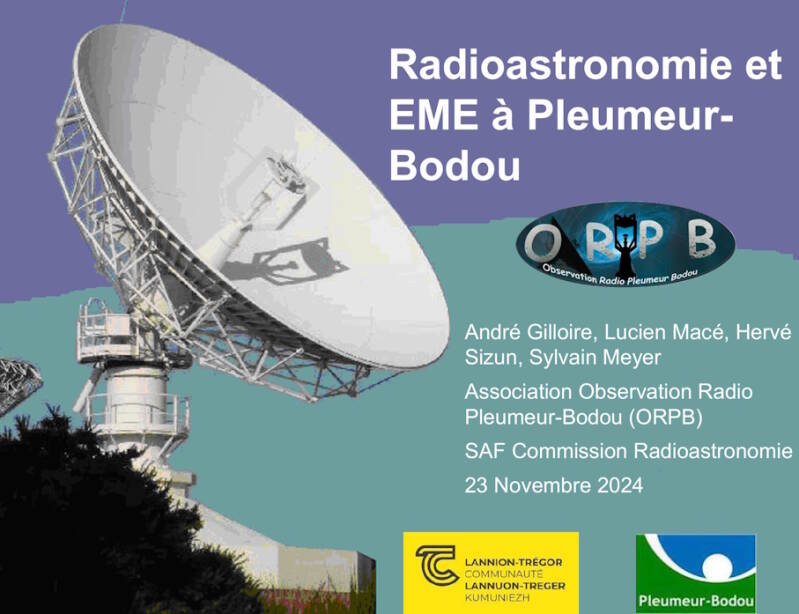 Radioastronomie et EME à Pleumeur-Bodou

ORPB
Observation Radio Pleumeur Bodou

André Gilloire, Lucien Macé, Hervé Sizun, Sylvain Meyer

Association Observation Radio Pleumeur-Bodou (ORPB)

SAF Commission Radioastronomie

23 Novembre 2024

LANNION-TRÉGOR
COMMUNAUTÉ
LANNUON-TREGER
KUMUNIEZH

Pleumeur-Bodou